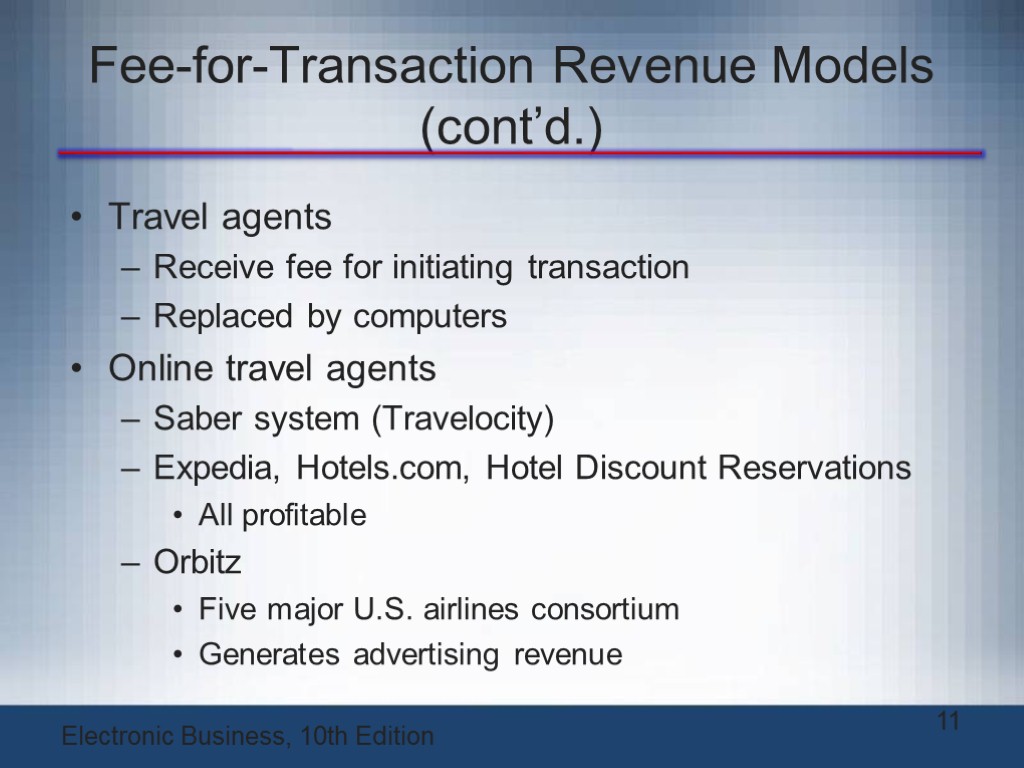 Fee-for-Transaction Revenue Models (cont’d.)

• Travel agents
– Receive fee for initiating transaction
– Replaced by computers
• Online travel agents
– Saber system (Travelocity)
– Expedia, Hotels.com, Hotel Discount Reservations
• All profitable
– Orbitz
• Five major U.S. airlines consortium
• Generates advertising revenue

Electronic Business, 10th Edition

11